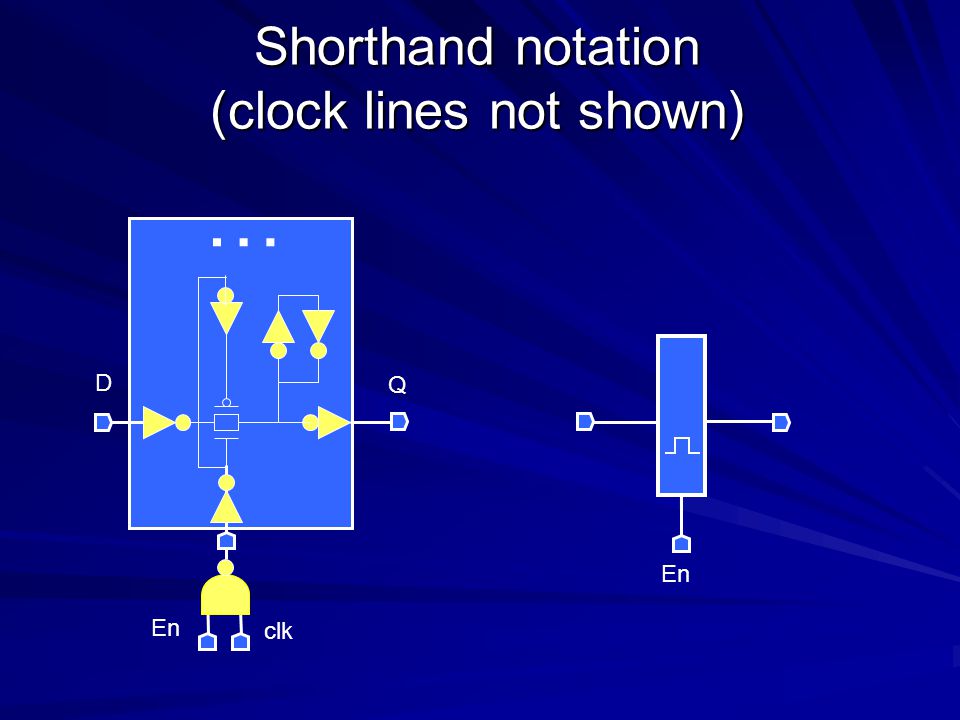 Shorthand notation
(clock lines not shown)

D

Q

En

clk

En